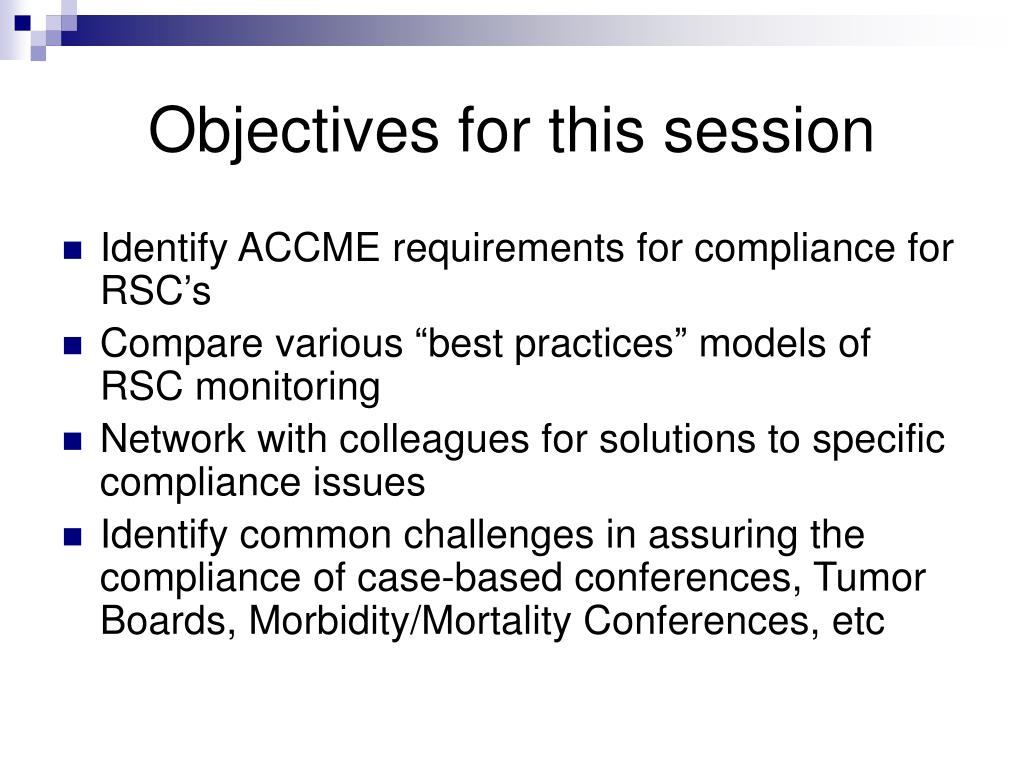 Objectives for this session

- Identify ACCME requirements for compliance for RSC’s
- Compare various “best practices” models of RSC monitoring
- Network with colleagues for solutions to specific compliance issues
- Identify common challenges in assuring the compliance of case-based conferences, Tumor Boards, Morbidity/Mortality Conferences, etc